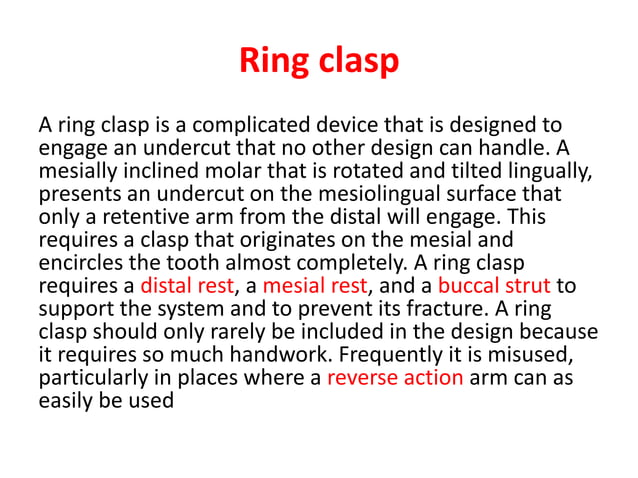 Ring clasp

A ring clasp is a complicated device that is designed to engage an undercut that no other design can handle. A mesially inclined molar that is rotated and tilted lingually, presents an undercut on the mesiolingual surface that only a retentive arm from the distal will engage. This requires a clasp that originates on the mesial and encircles the tooth almost completely. A ring clasp requires a distal rest, a mesial rest, and a buccal strut to support the system and to prevent its fracture. A ring clasp should only rarely be included in the design because it requires so much handwork. Frequently it is misused, particularly in places where a reverse action arm can as easily be used